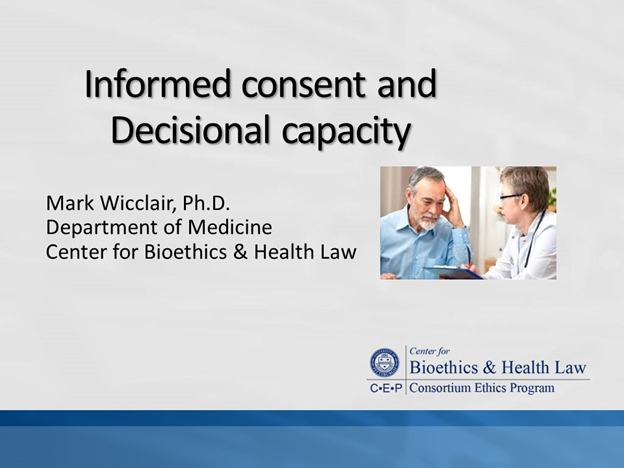 Informed consent and Decisional capacity

Mark Wicclair, Ph.D.
Department of Medicine
Center for Bioethics & Health Law

Center for
Bioethics & Health Law
C•E•P Consortium Ethics Program